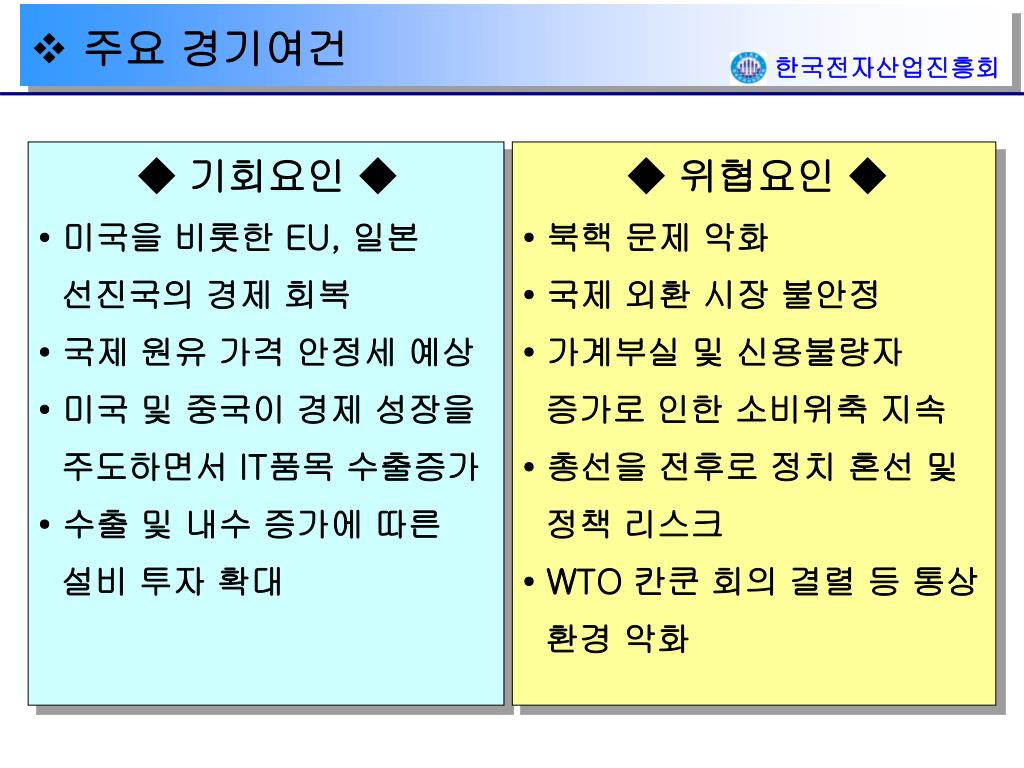 ❖ 주요 경기여건

한국전자산업진흥회

◆ 기회요인 ◆

• 미국을 비롯한 EU, 일본 선진국의 경제 회복
• 국제 원유 가격 안정세 예상
• 미국 및 중국이 경제 성장을 주도하면서 IT품목 수출증가
• 수출 및 내수 증가에 따른 설비 투자 확대

◆ 위협요인 ◆

• 북핵 문제 악화
• 국제 외환 시장 불안정
• 가계부실 및 신용불량자 증가로 인한 소비위축 지속
• 총선을 전후로 정치 혼선 및 정책 리스크
• WTO 칸쿤 회의 결렬 등 통상 환경 악화